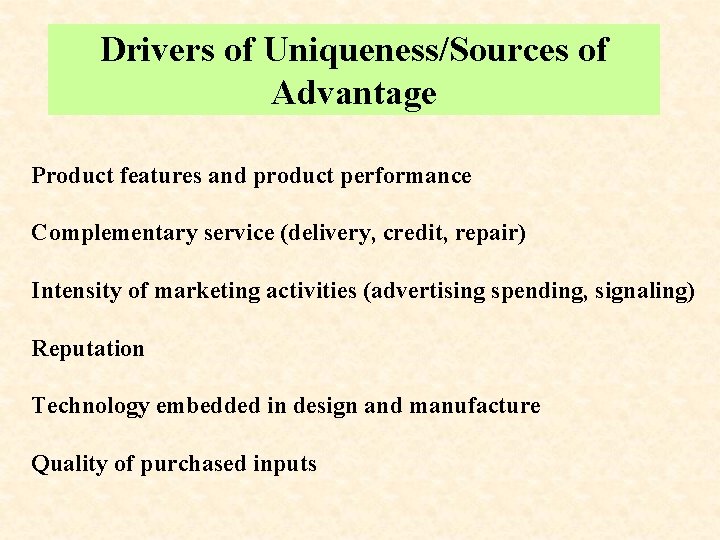 Drivers of Uniqueness/Sources of Advantage

Product features and product performance

Complementary service (delivery, credit, repair)

Intensity of marketing activities (advertising spending, signaling)

Reputation

Technology embedded in design and manufacture

Quality of purchased inputs